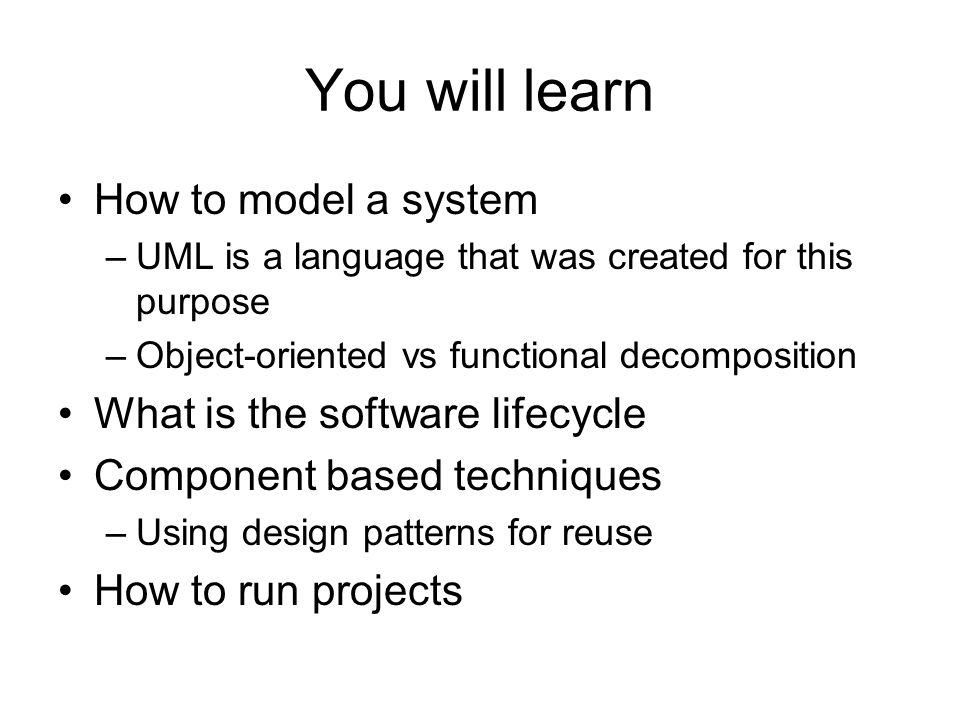 You will learn

• How to model a system
– UML is a language that was created for this purpose
– Object-oriented vs functional decomposition
• What is the software lifecycle
• Component based techniques
– Using design patterns for reuse
• How to run projects